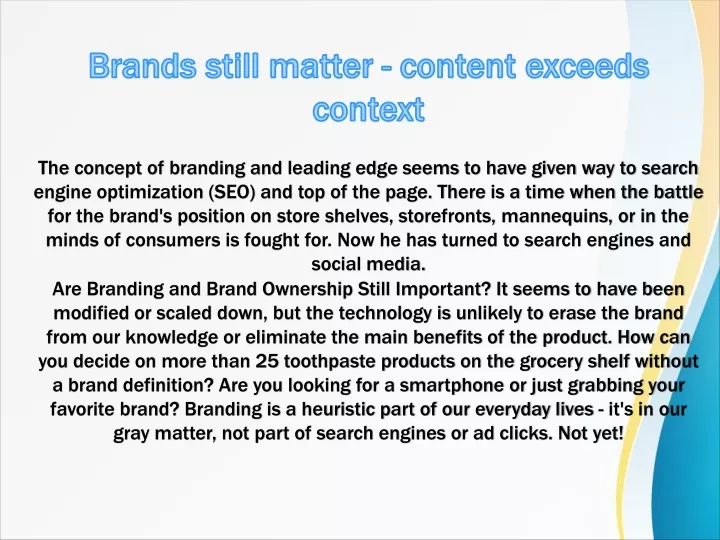 Brands still matter - content exceeds context

The concept of branding and leading edge seems to have given way to search engine optimization (SEO) and top of the page. There is a time when the battle for the brand's position on store shelves, storefronts, mannequins, or in the minds of consumers is fought for. Now he has turned to search engines and social media.

Are Branding and Brand Ownership Still Important? It seems to have been modified or scaled down, but the technology is unlikely to erase the brand from our knowledge or eliminate the main benefits of the product. How can you decide on more than 25 toothpaste products on the grocery shelf without a brand definition? Are you looking for a smartphone or just grabbing your favorite brand? Branding is a heuristic part of our everyday lives - it's in our gray matter, not part of search engines or ad clicks. Not yet!